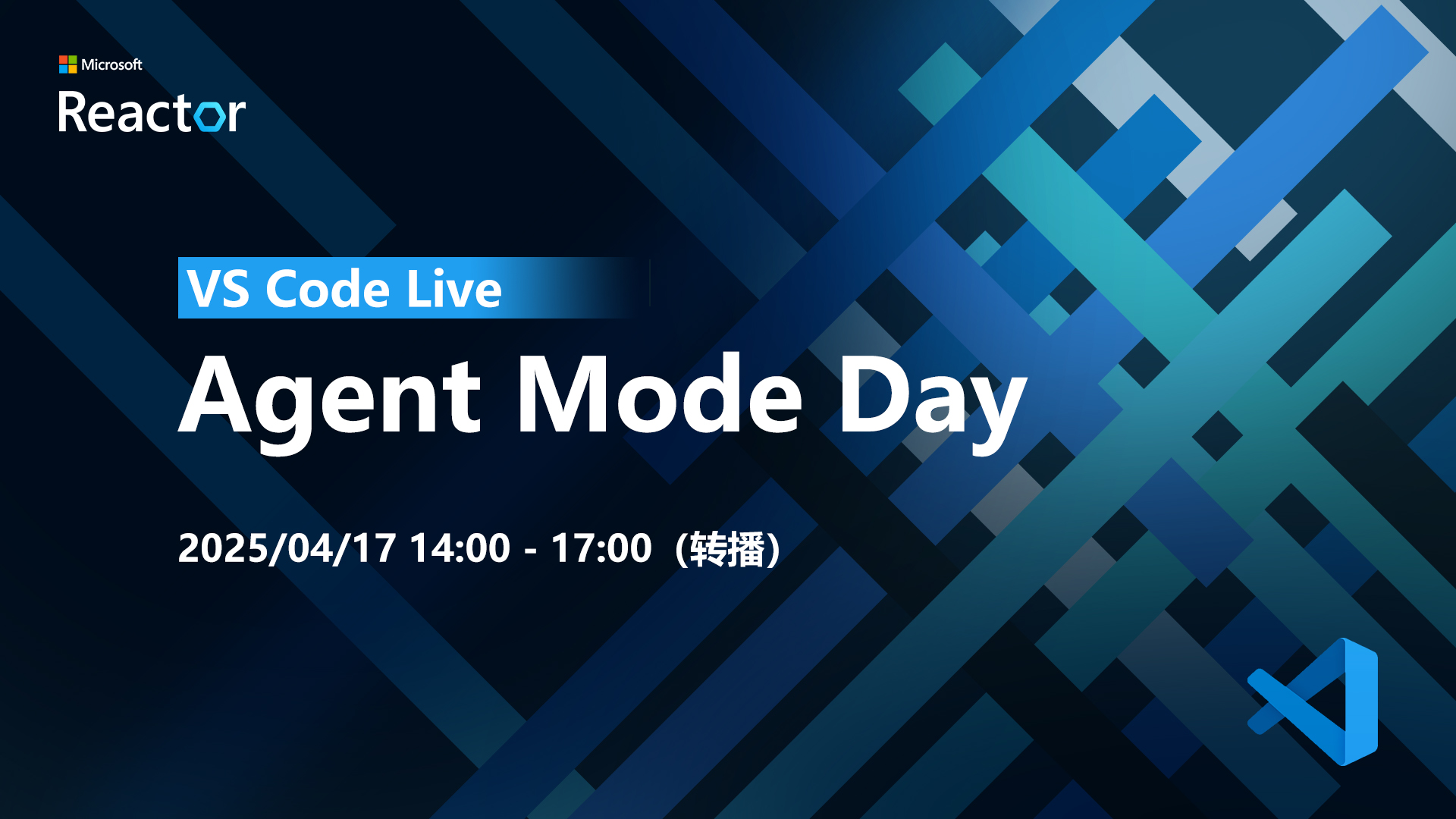 Microsoft
Reactor

VS Code Live
Agent Mode Day

2025/04/17 14:00 - 17:00（转播）